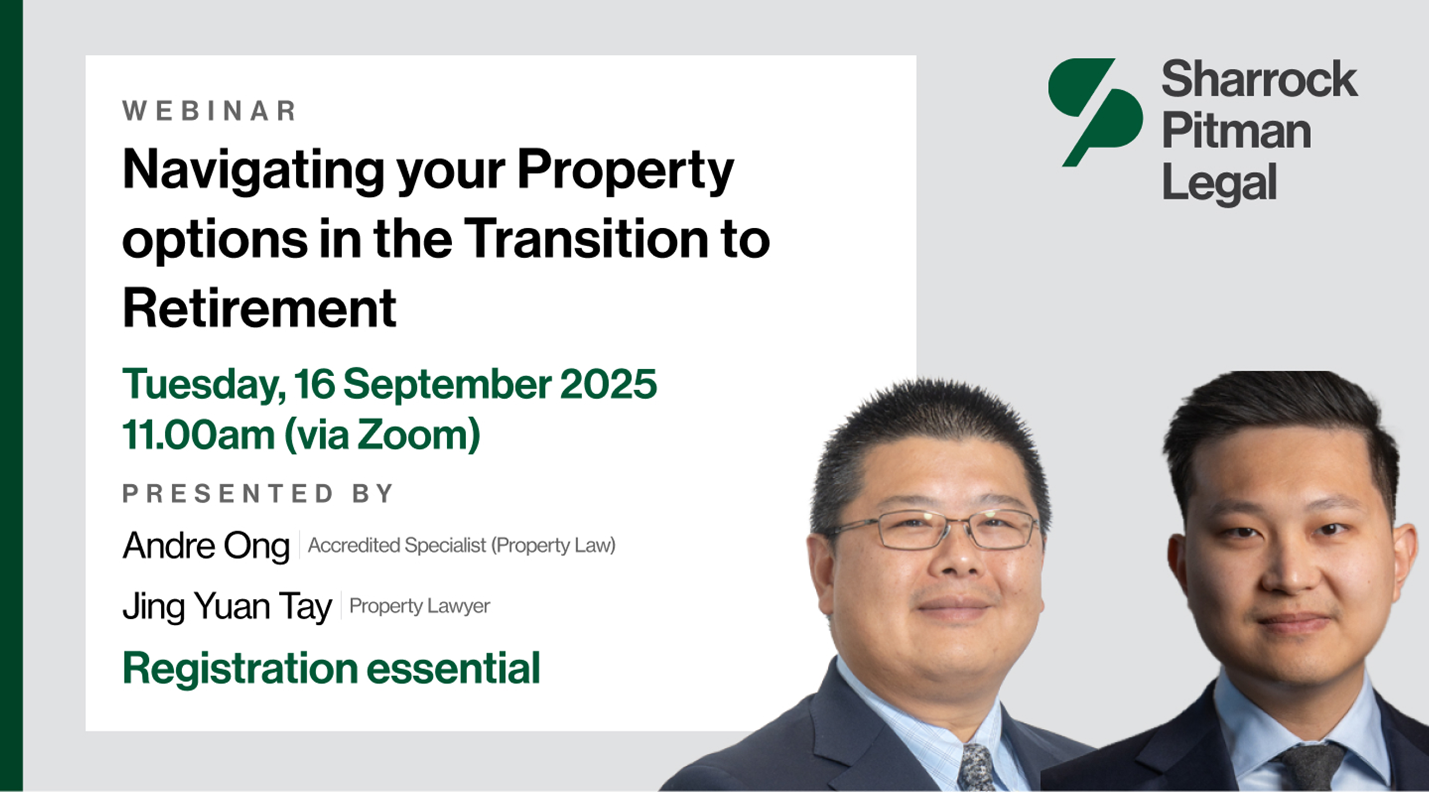 WEBINAR

Navigating your Property options in the Transition to Retirement

Tuesday, 16 September 2025
11.00am (via Zoom)

PRESENTED BY

Andre Ong | Accredited Specialist (Property Law)

Jing Yuan Tay | Property Lawyer

Registration essential

Sharrock Pitman Legal